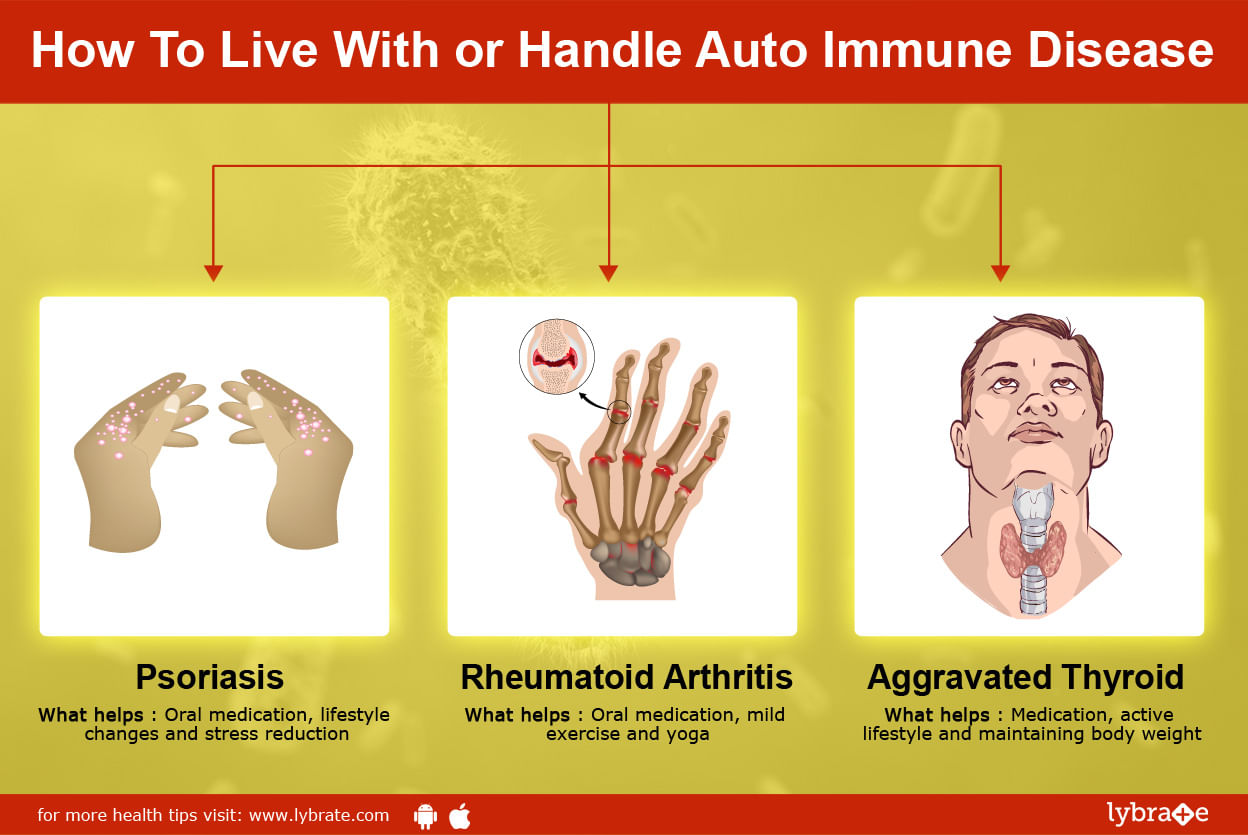 How To Live With or Handle Auto Immune Disease

Psoriasis
What helps : Oral medication, lifestyle changes and stress reduction

Rheumatoid Arthritis
What helps : Oral medication, mild exercise and yoga

Aggravated Thyroid
What helps : Medication, active lifestyle and maintaining body weight

for more health tips visit: www.lybrate.com

lybrate